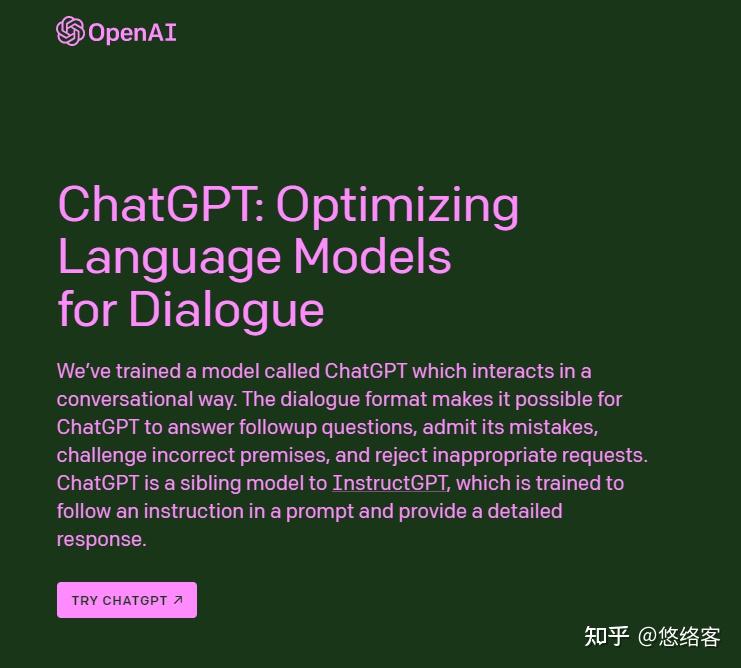 OpenAI

ChatGPT: Optimizing Language Models for Dialogue

We've trained a model called ChatGPT which interacts in a conversational way. The dialogue format makes it possible for ChatGPT to answer followup questions, admit its mistakes, challenge incorrect premises, and reject inappropriate requests. ChatGPT is a sibling model to InstructGPT, which is trained to follow an instruction in a prompt and provide a detailed response.

TRY CHATGPT ↗

知乎 @悠络客